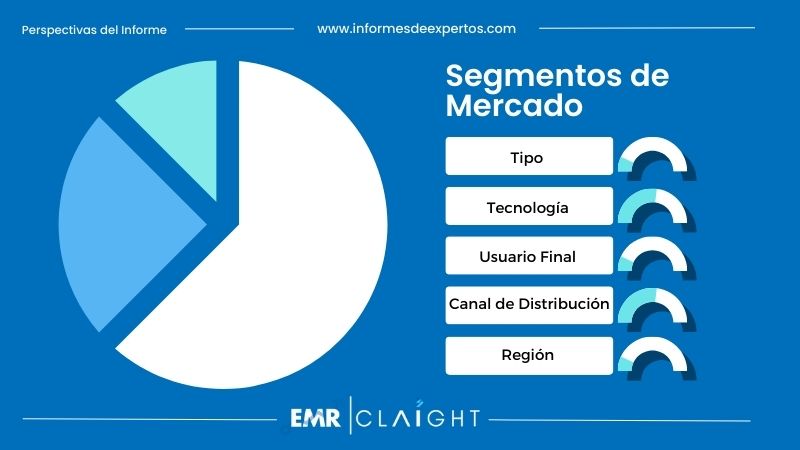 Perspectivas del Informe

www.informesdeexpertos.com

Segmentos de Mercado

Tipo

Tecnología

Usuario Final

Canal de Distribución

Región

EMR | CLAIGHT